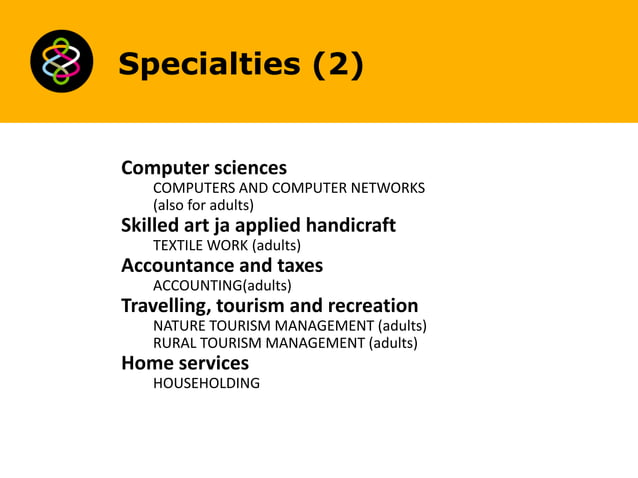 Specialties (2)

Computer sciences
COMPUTERS AND COMPUTER NETWORKS (also for adults)
Skilled art ja applied handicraft
TEXTILE WORK (adults)
Accountance and taxes
ACCOUNTING(adults)
Travelling, tourism and recreation
NATURE TOURISM MANAGEMENT (adults)
RURAL TOURISM MANAGEMENT (adults)
Home services
HOUSEHOLDING